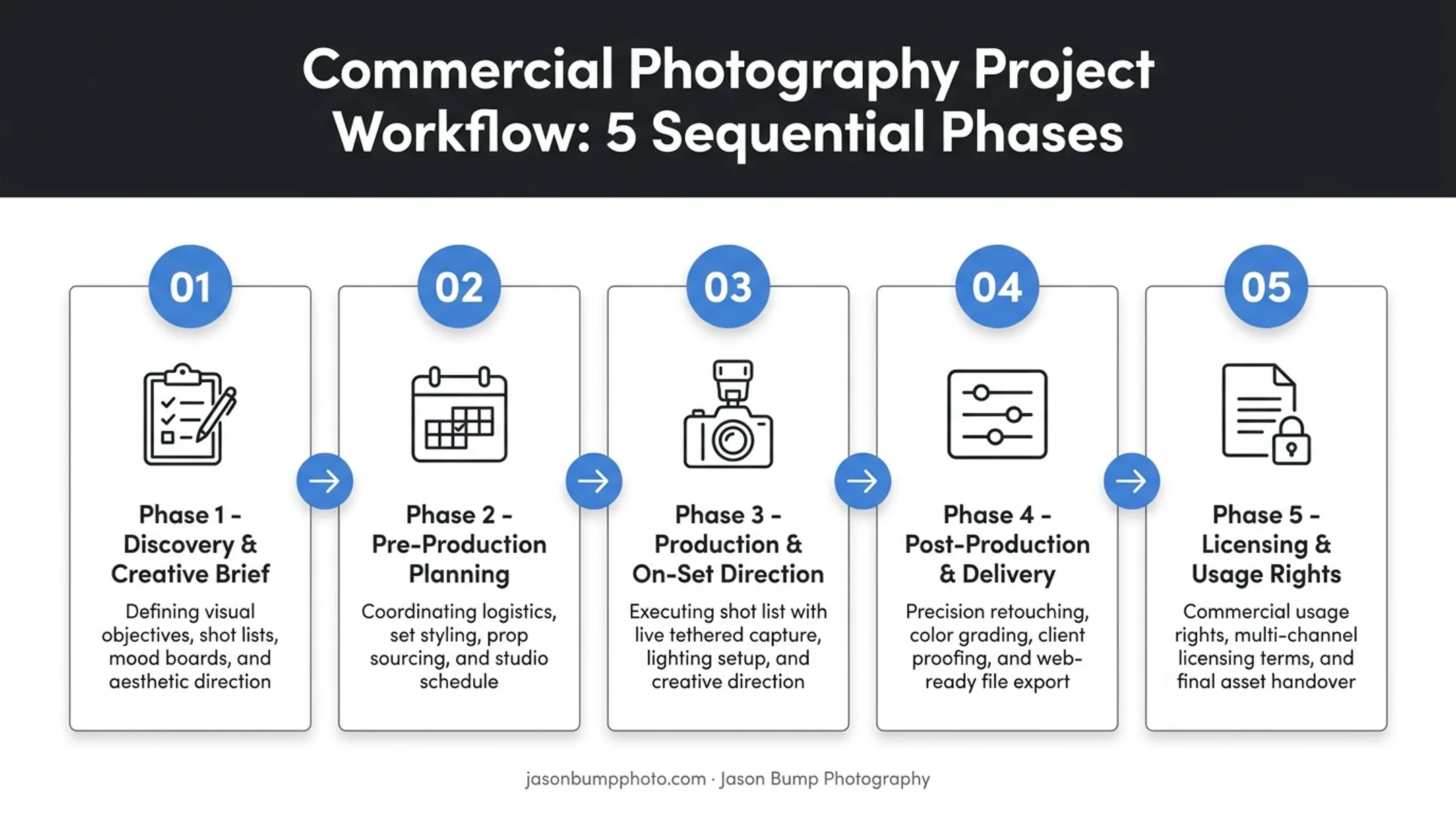 Commercial Photography Project Workflow: 5 Sequential Phases

01

Phase 1 - Discovery & Creative Brief

Defining visual objectives, shot lists, mood boards, and aesthetic direction

02

Phase 2 - Pre-Production Planning

Coordinating logistics, set styling, prop sourcing, and studio schedule

03

Phase 3 - Production & On-Set Direction

Executing shot list with live tethered capture, lighting setup, and creative direction

04

Phase 4 - Post-Production & Delivery

Precision retouching, color grading, client proofing, and web-ready file export

05

Phase 5 - Licensing & Usage Rights

Commercial usage rights, multi-channel licensing terms, and final asset handover

jasonbumpphoto.com · Jason Bump Photography